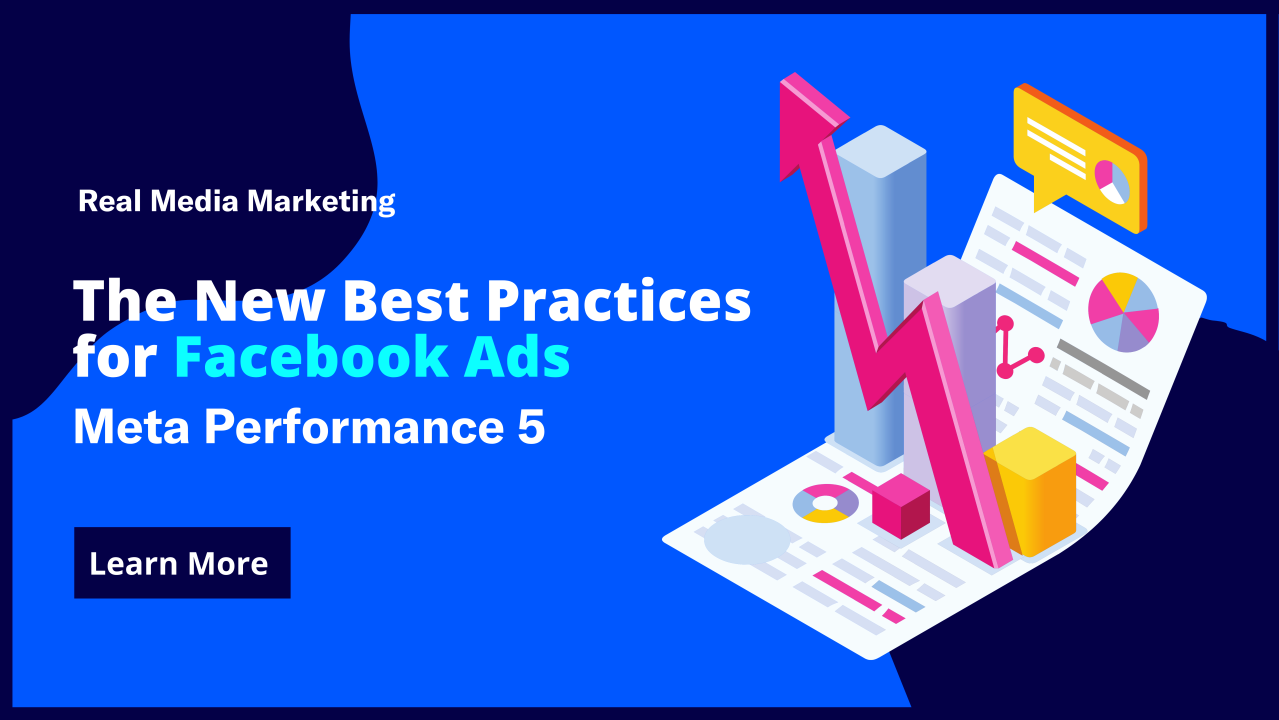 Real Media Marketing

The New Best Practices for Facebook Ads

Meta Performance 5

Learn More